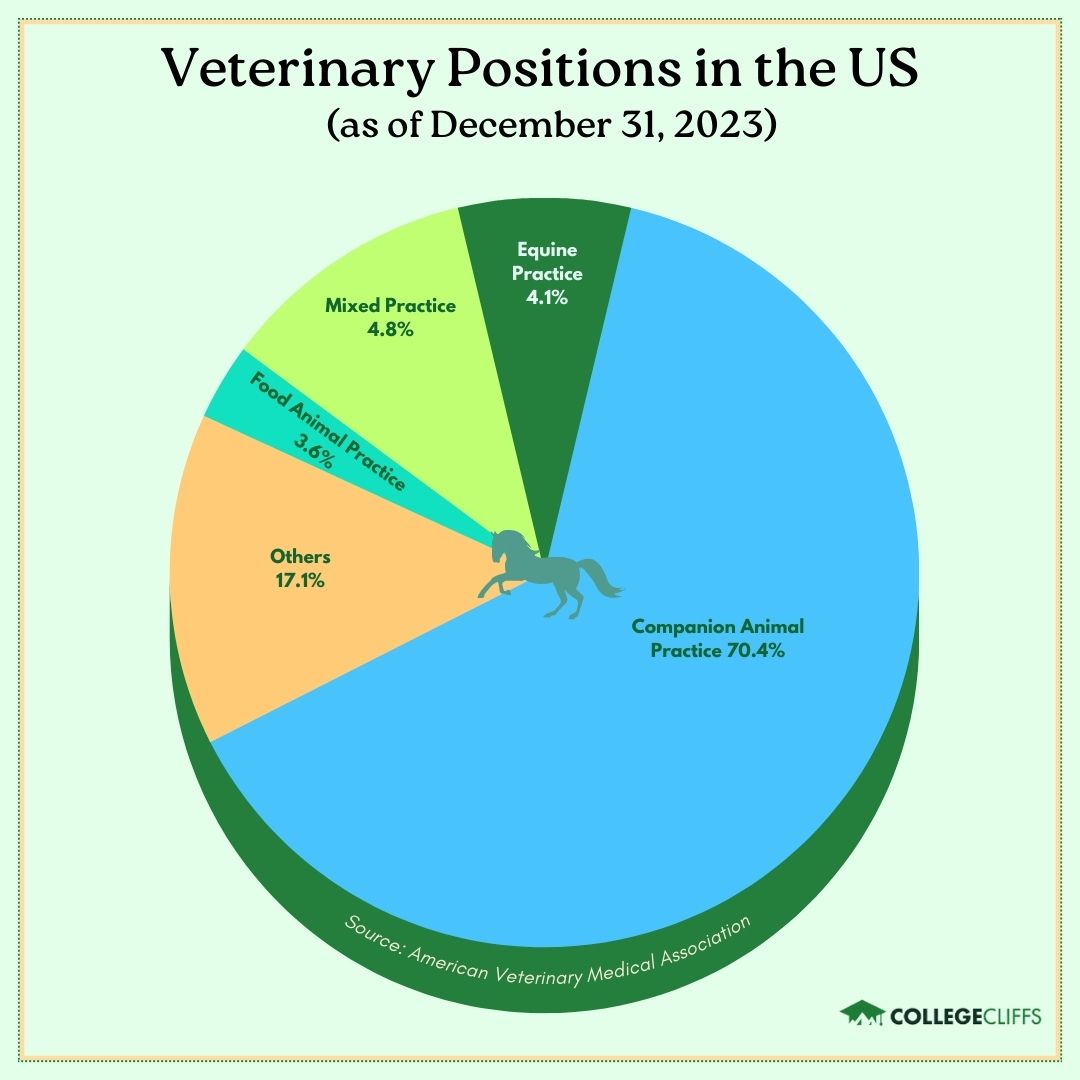 Veterinary Positions in the US
(as of December 31, 2023)

Equine Practice 4.1%

Mixed Practice 4.8%

Food Animal Practice 3.6%

Others 17.1%

Companion Animal Practice 70.4%

Source: American Veterinary Medical Association

COLLEGECLIFFS